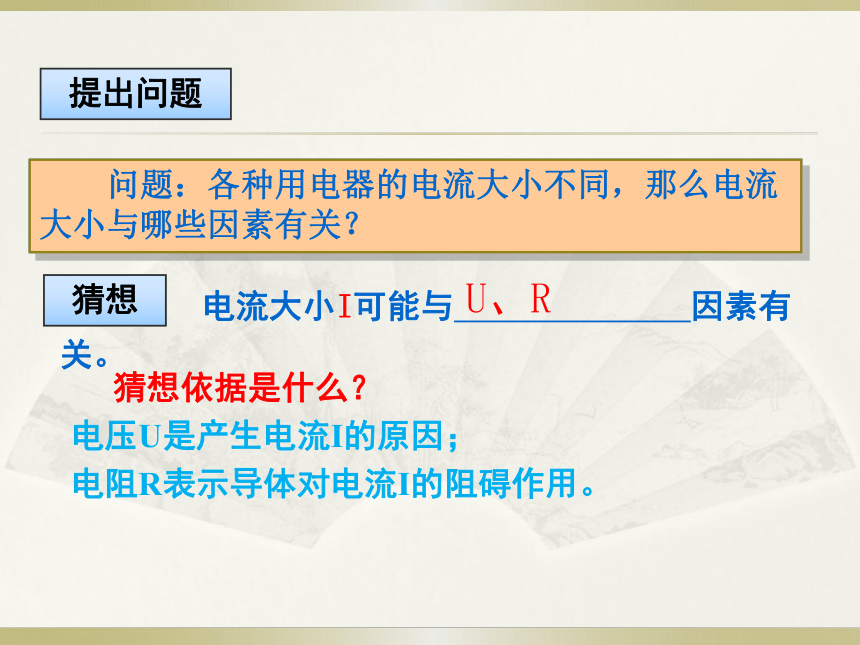 提出问题

问题：各种用电器的电流大小不同，那么电流大小与哪些因素有关？

猜想

电流大小I可能与 U、R 因素有关。

猜想依据是什么？

电压U是产生电流I的原因；

电阻R表示导体对电流I的阻碍作用。